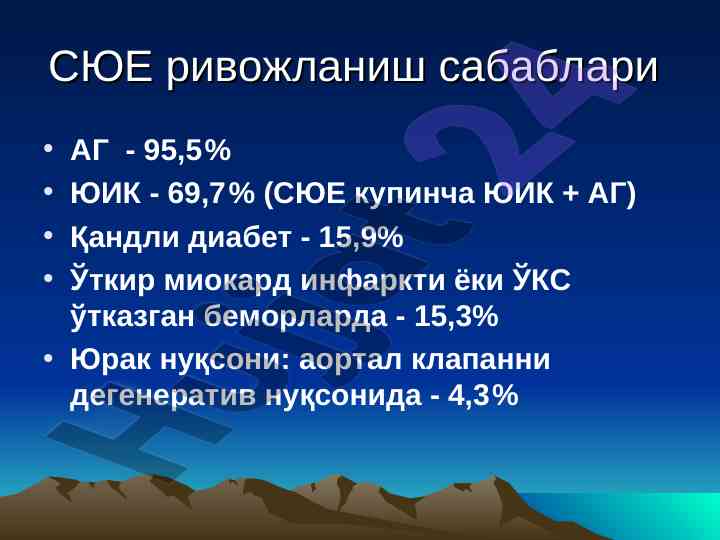 СЮЕ ривожланиш сабаблари

• АГ - 95,5%
• ЮИК - 69,7% (СЮЕ купинча ЮИК + АГ)
• Қандли диабет - 15,9%
• Ўткир миокард инфаркти ёки ЎКС ўтказган беморларда - 15,3%
• Юрак нуқсони: аортал клапанни дегенератив нуқсонида - 4,3%

Hujjat24